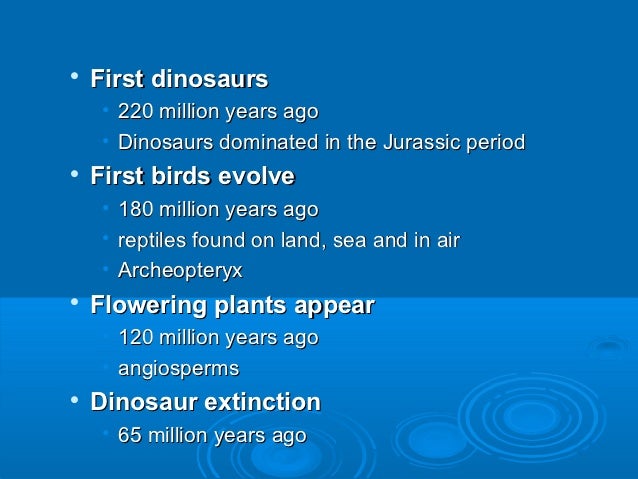 • First dinosaurs
  • 220 million years ago
  • Dinosaurs dominated in the Jurassic period
• First birds evolve
  • 180 million years ago
  • reptiles found on land, sea and in air
  • Archeopteryx
• Flowering plants appear
  • 120 million years ago
  • angiosperms
• Dinosaur extinction
  • 65 million years ago